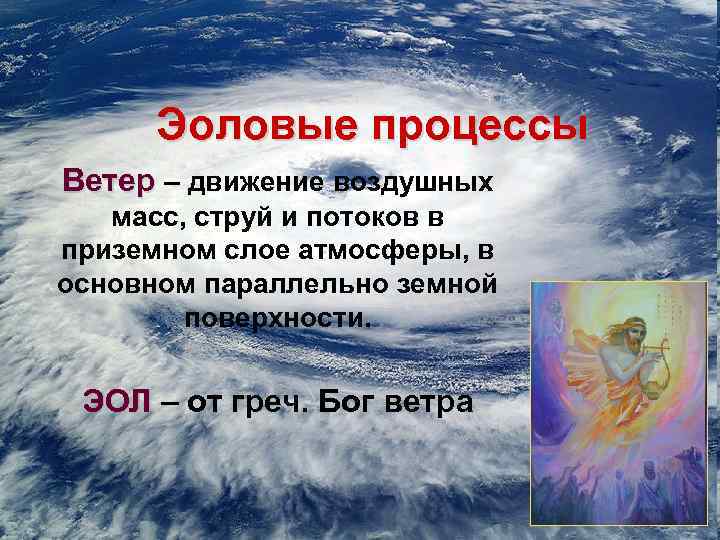 Эоловые процессы

Ветер – движение воздушных масс, струй и потоков в приземном слое атмосферы, в основном параллельно земной поверхности.

ЭОЛ – от греч. Бог ветра